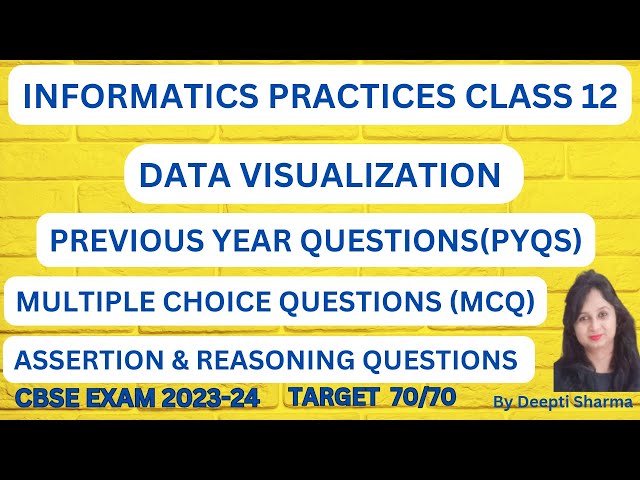 INFORMATICS PRACTICES CLASS 12

DATA VISUALIZATION

PREVIOUS YEAR QUESTIONS(PYQS)

MULTIPLE CHOICE QUESTIONS (MCQ)

ASSERTION & REASONING QUESTIONS

CBSE EXAM 2023-24 TARGET 70/70

By Deepti Sharma